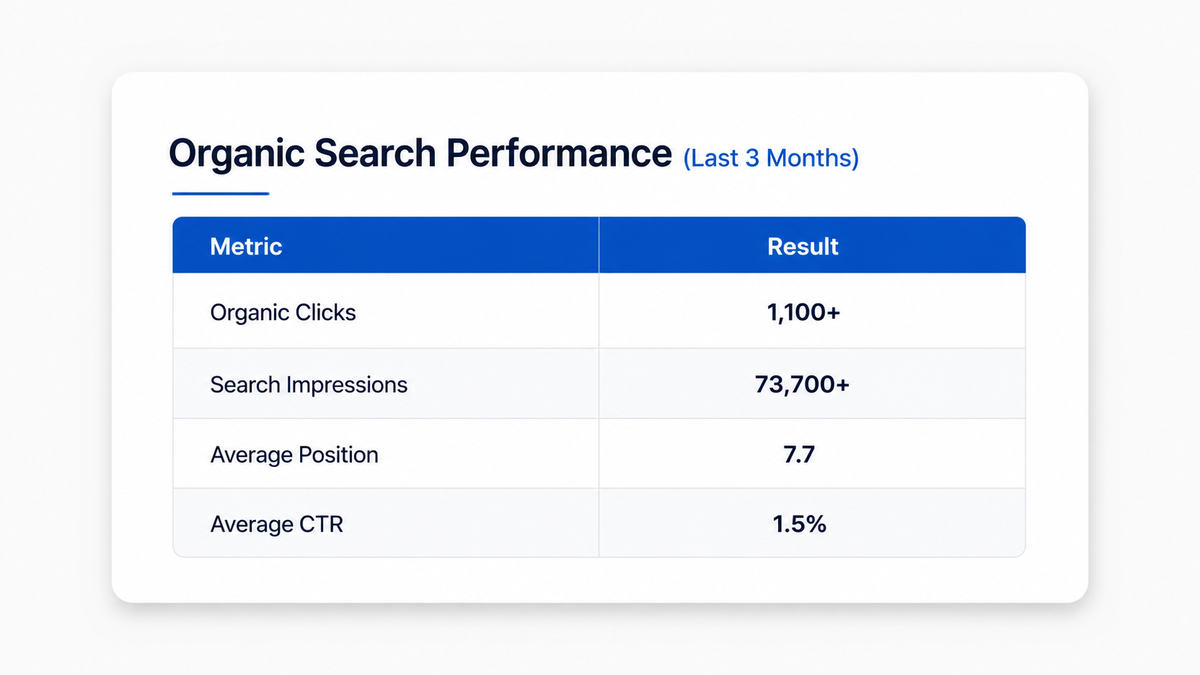 Organic Search Performance (Last 3 Months)

| Metric | Result |
|---|---|
| Organic Clicks | 1,100+ |
| Search Impressions | 73,700+ |
| Average Position | 7.7 |
| Average CTR | 1.5% |